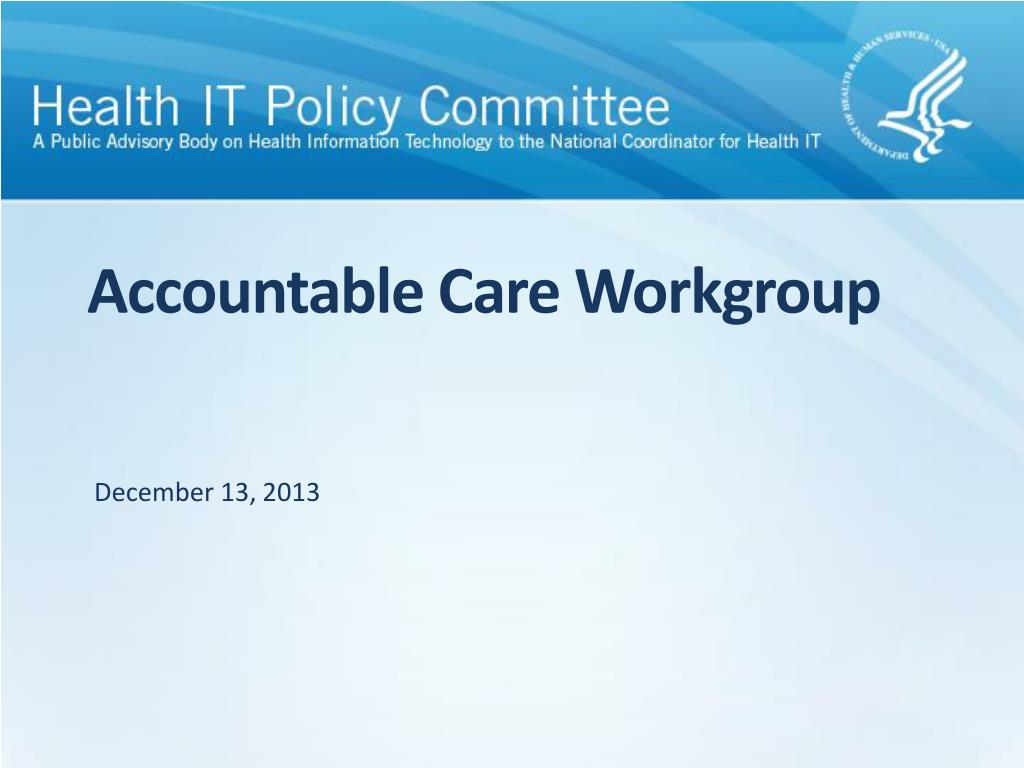 Health IT Policy Committee
A Public Advisory Body on Health Information Technology to the National Coordinator for Health IT

DEPARTMENT OF HEALTH & HUMAN SERVICES · USA

Accountable Care Workgroup

December 13, 2013